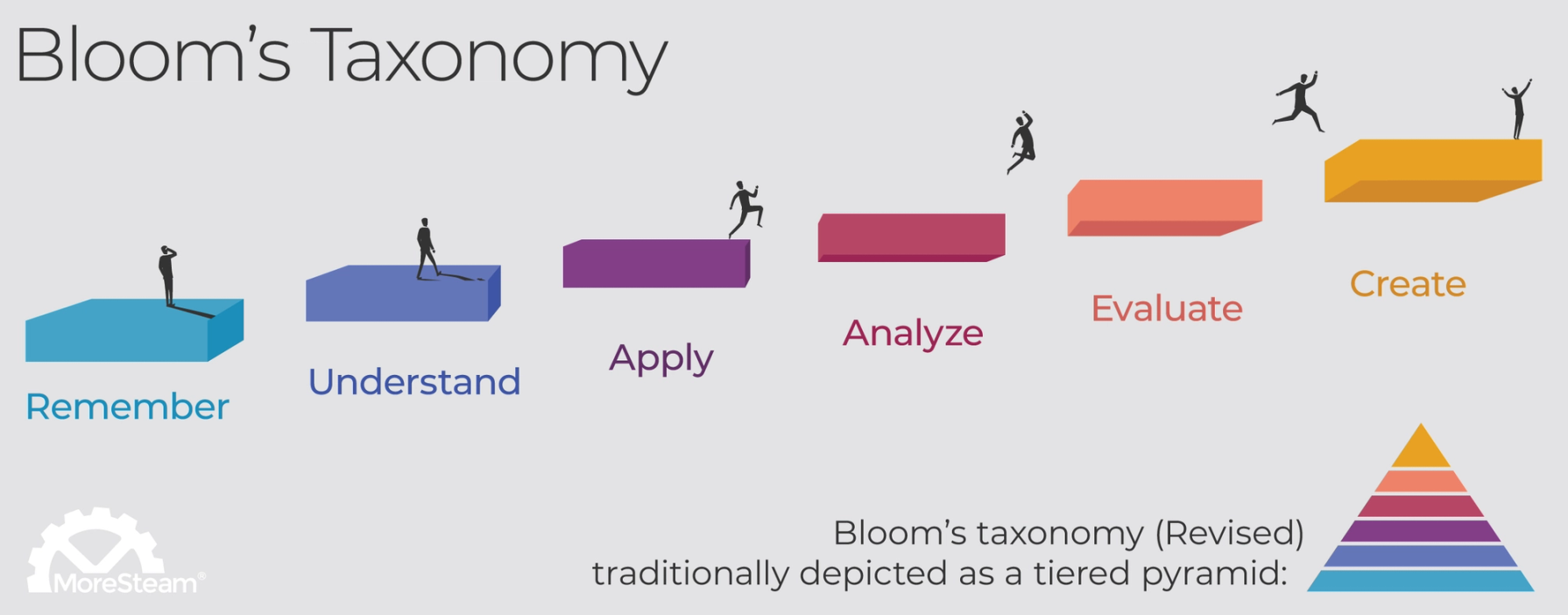 Bloom's Taxonomy

Remember

Understand

Apply

Analyze

Evaluate

Create

MoreSteam®

Bloom's taxonomy (Revised) traditionally depicted as a tiered pyramid: